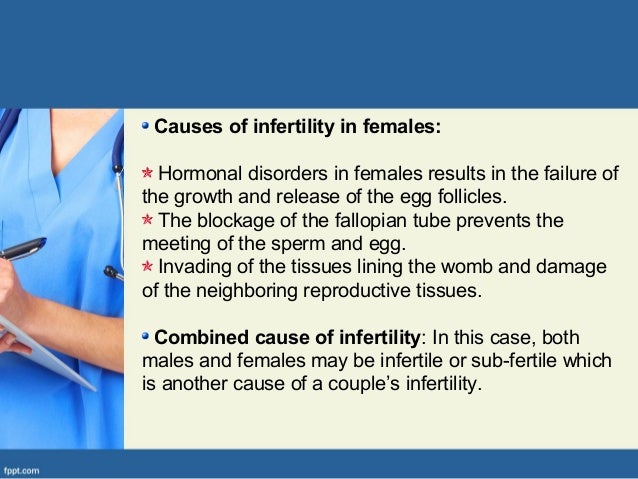 • Causes of infertility in females:

* Hormonal disorders in females results in the failure of the growth and release of the egg follicles.
* The blockage of the fallopian tube prevents the meeting of the sperm and egg.
* Invading of the tissues lining the womb and damage of the neighboring reproductive tissues.

• Combined cause of infertility: In this case, both males and females may be infertile or sub-fertile which is another cause of a couple's infertility.

fppt.com